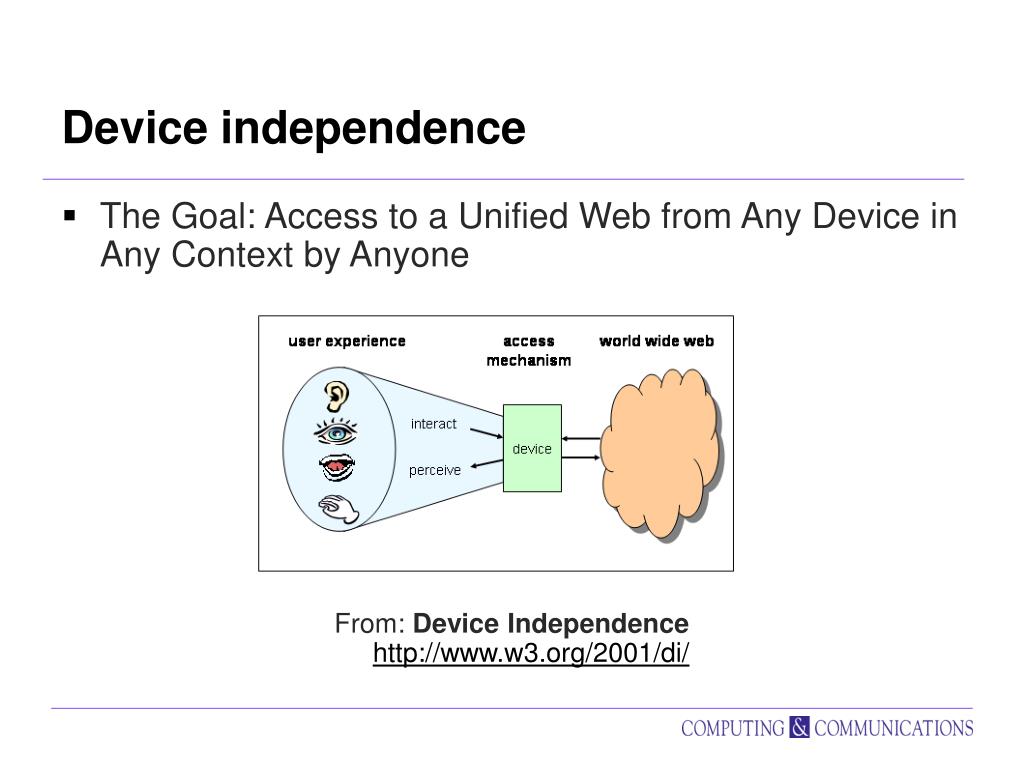 Device independence

▪ The Goal: Access to a Unified Web from Any Device in Any Context by Anyone

user experience

access mechanism

world wide web

interact

perceive

device

From: **Device Independence**
http://www.w3.org/2001/di/

COMPUTING & COMMUNICATIONS